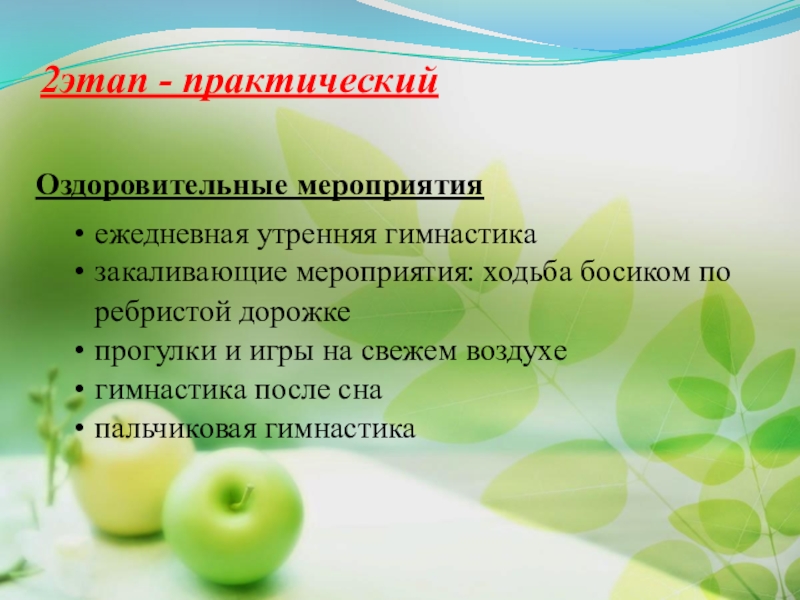 2этап - практический

Оздоровительные мероприятия

• ежедневная утренняя гимнастика
• закаливающие мероприятия: ходьба босиком по ребристой дорожке
• прогулки и игры на свежем воздухе
• гимнастика после сна
• пальчиковая гимнастика